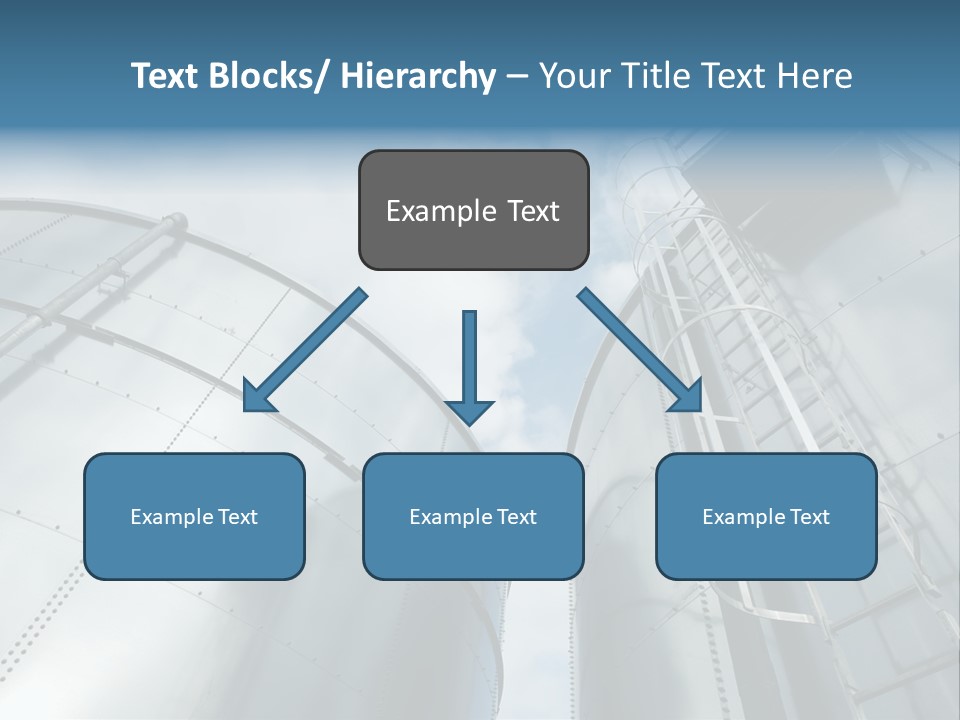 Text Blocks/ Hierarchy – Your Title Text Here

Example Text

Example Text

Example Text

Example Text